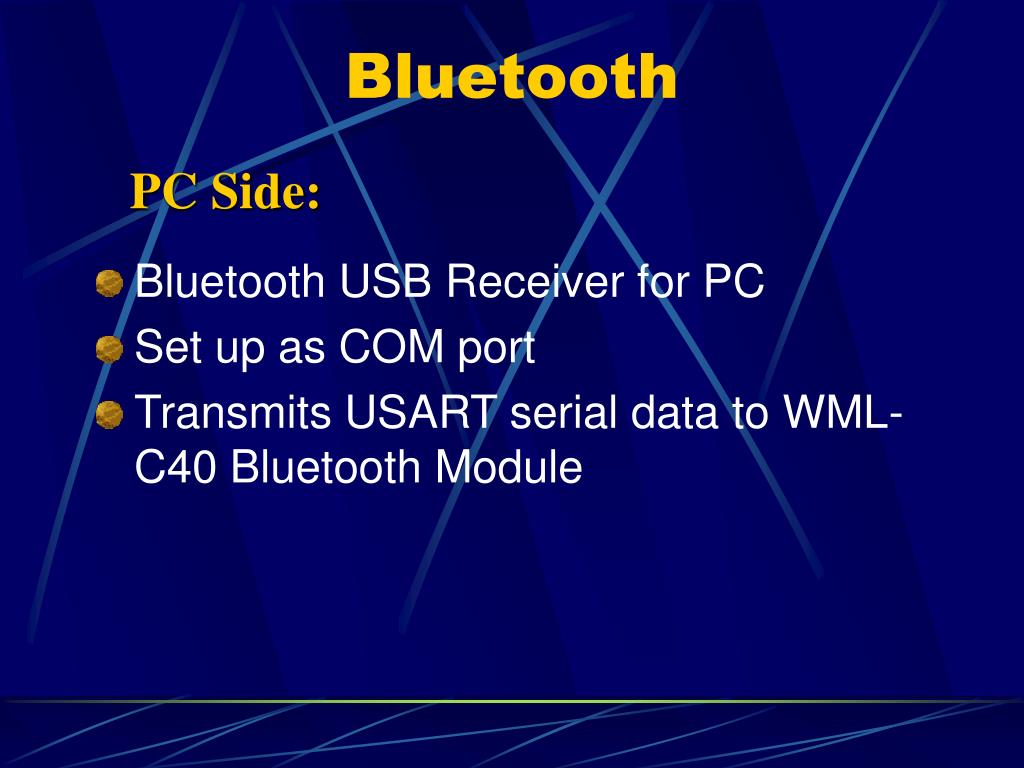 Bluetooth

PC Side:

Bluetooth USB Receiver for PC
Set up as COM port
Transmits USART serial data to WML-C40 Bluetooth Module